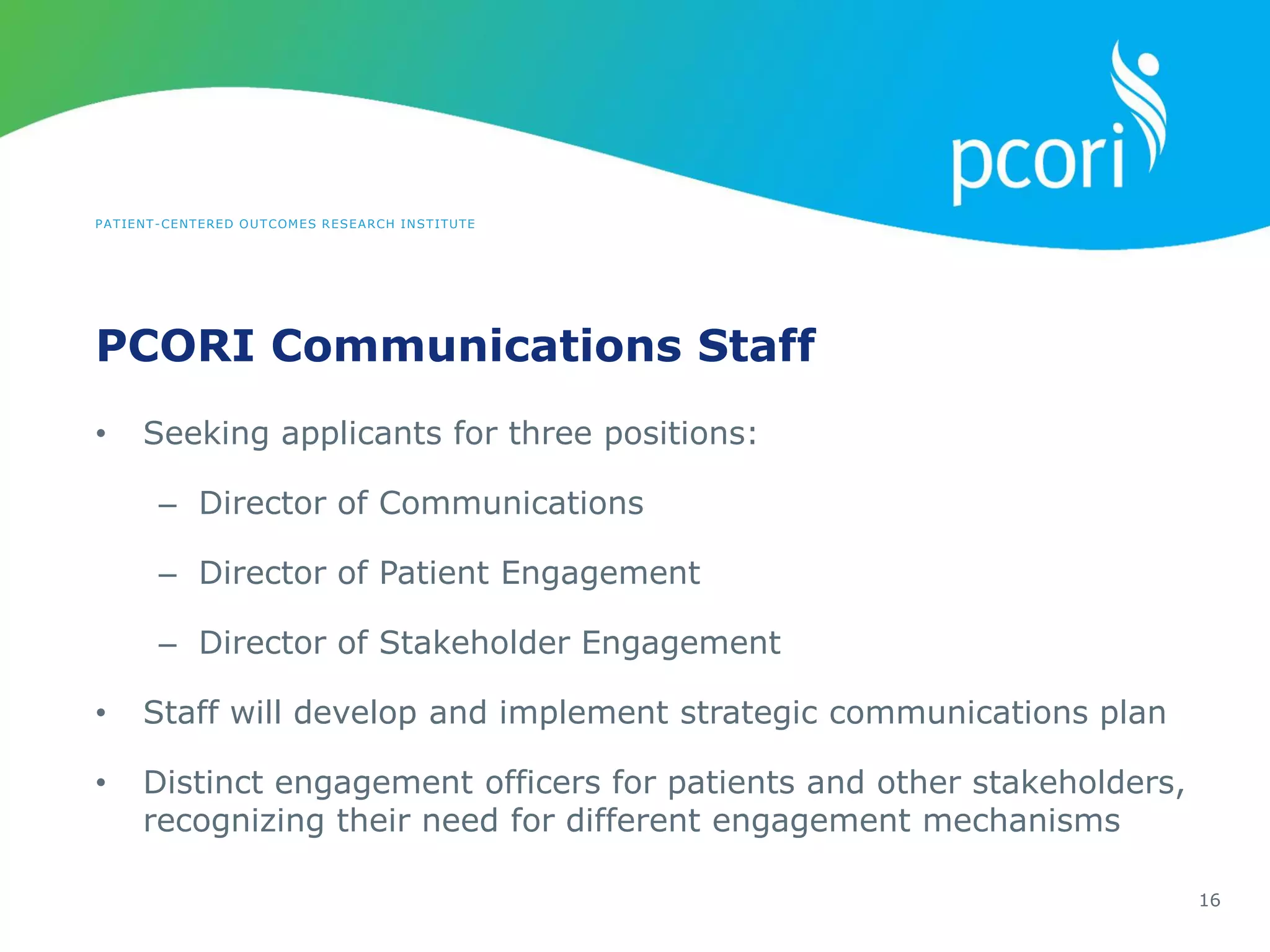 pcori

PATIENT-CENTERED OUTCOMES RESEARCH INSTITUTE

PCORI Communications Staff

• Seeking applicants for three positions:
  – Director of Communications
  – Director of Patient Engagement
  – Director of Stakeholder Engagement
• Staff will develop and implement strategic communications plan
• Distinct engagement officers for patients and other stakeholders, recognizing their need for different engagement mechanisms

16